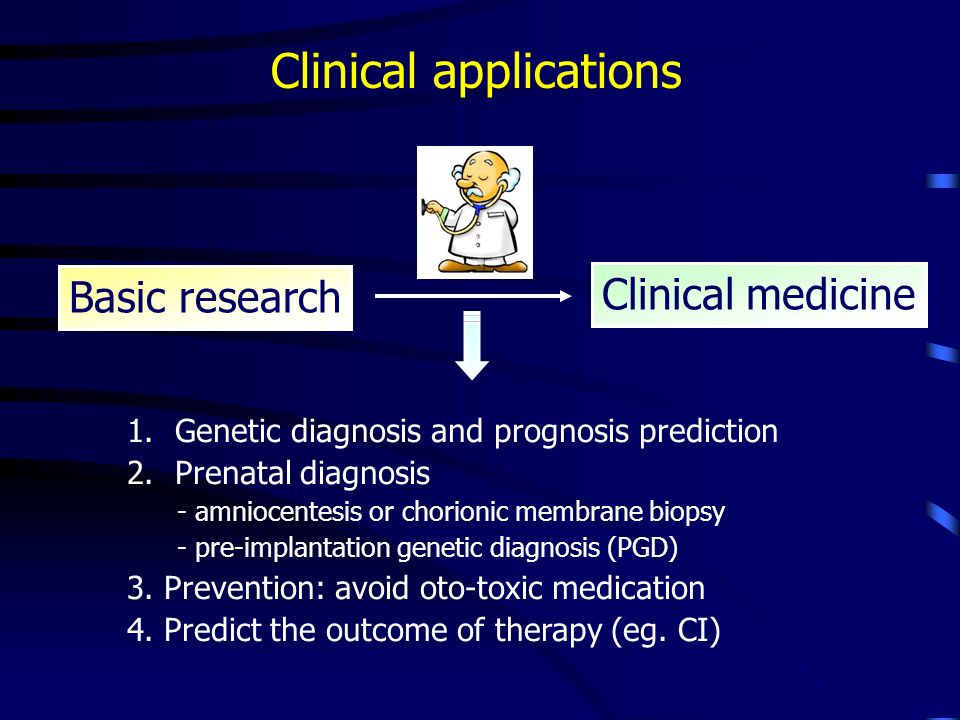 Clinical applications

Basic research

Clinical medicine

1. Genetic diagnosis and prognosis prediction
2. Prenatal diagnosis
- amniocentesis or chorionic membrane biopsy
- pre-implantation genetic diagnosis (PGD)
3. Prevention: avoid oto-toxic medication
4. Predict the outcome of therapy (eg. CI)